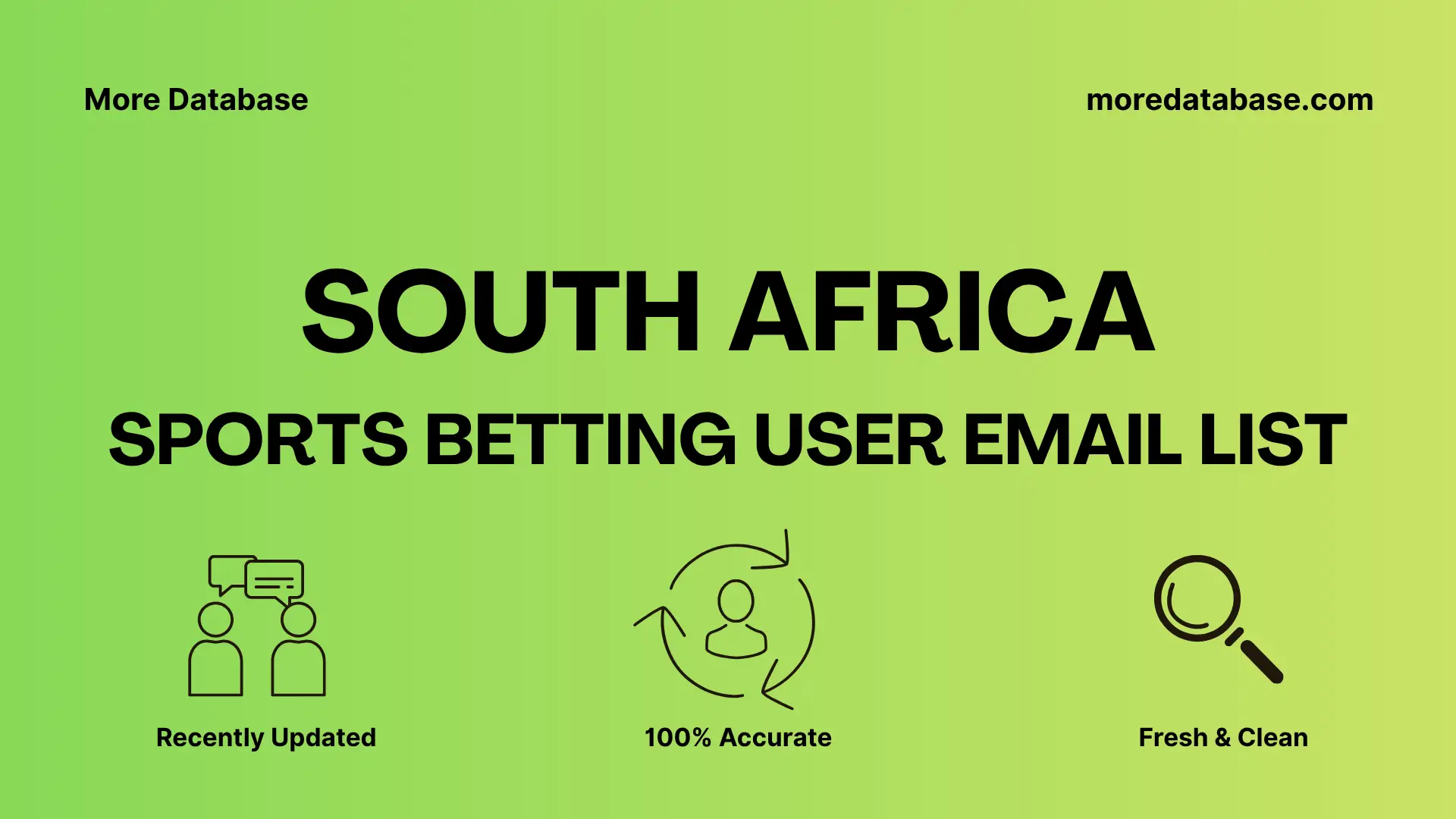 More Database

moredatabase.com

SOUTH AFRICA

SPORTS BETTING USER EMAIL LIST

Recently Updated

100% Accurate

Fresh & Clean